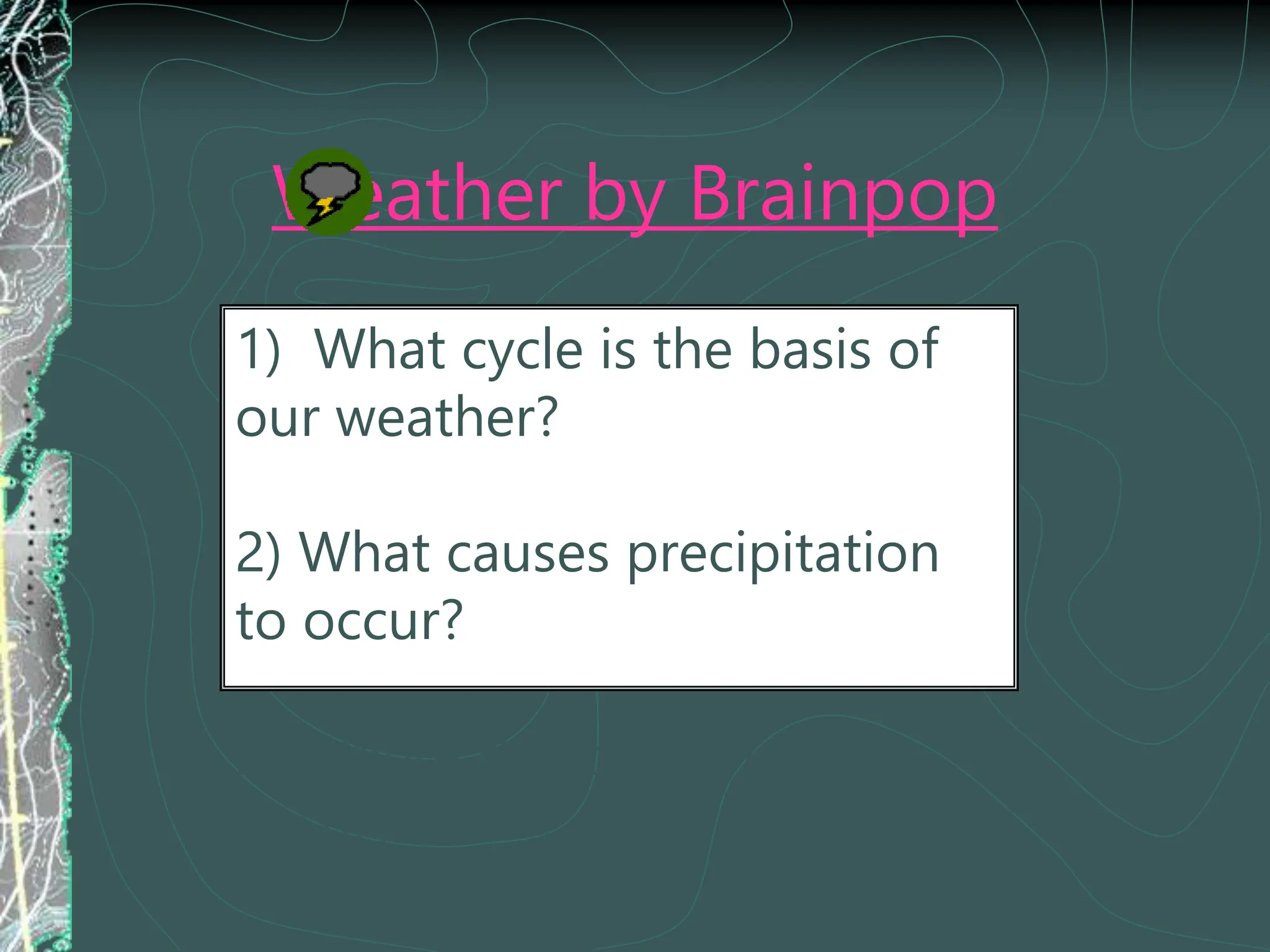 Weather by Brainpop

1) What cycle is the basis of our weather?

2) What causes precipitation to occur?